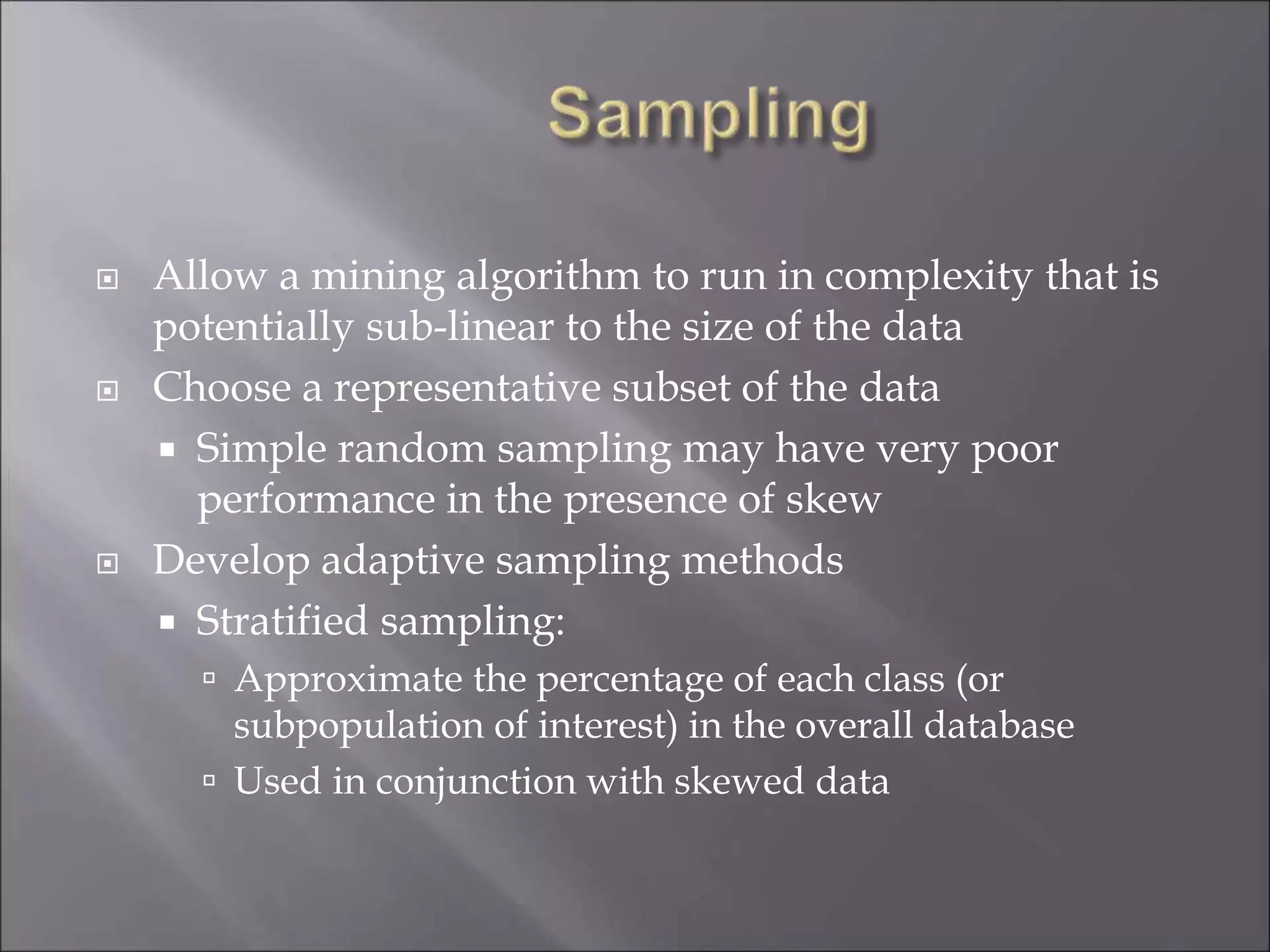 Sampling

Allow a mining algorithm to run in complexity that is potentially sub-linear to the size of the data

Choose a representative subset of the data

Simple random sampling may have very poor performance in the presence of skew

Develop adaptive sampling methods

Stratified sampling:

Approximate the percentage of each class (or subpopulation of interest) in the overall database

Used in conjunction with skewed data